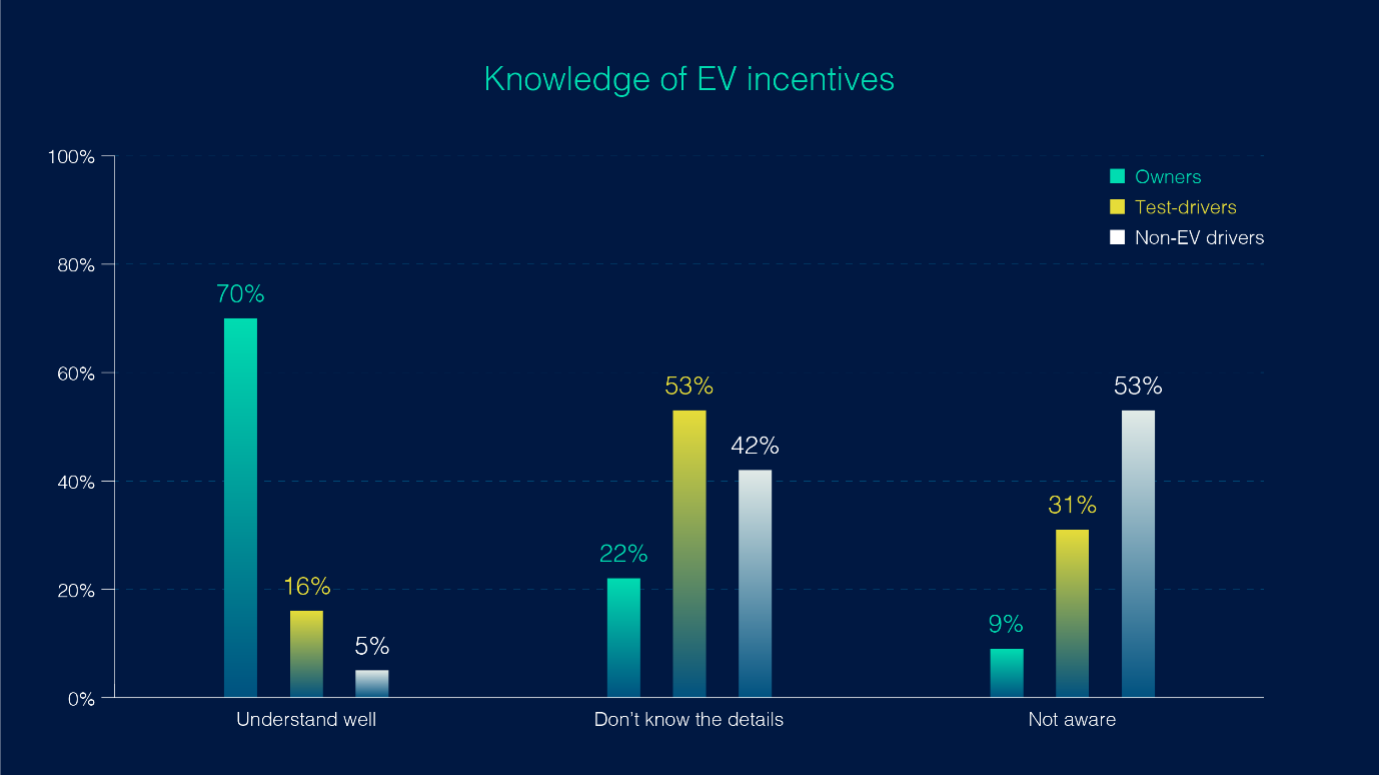 Knowledge of EV incentives

100%
80%
60%
40%
20%
0%

Owners
Test-drivers
Non-EV drivers

70%
16%
5%
22%
53%
42%
9%
31%
53%

Understand well
Don't know the details
Not aware